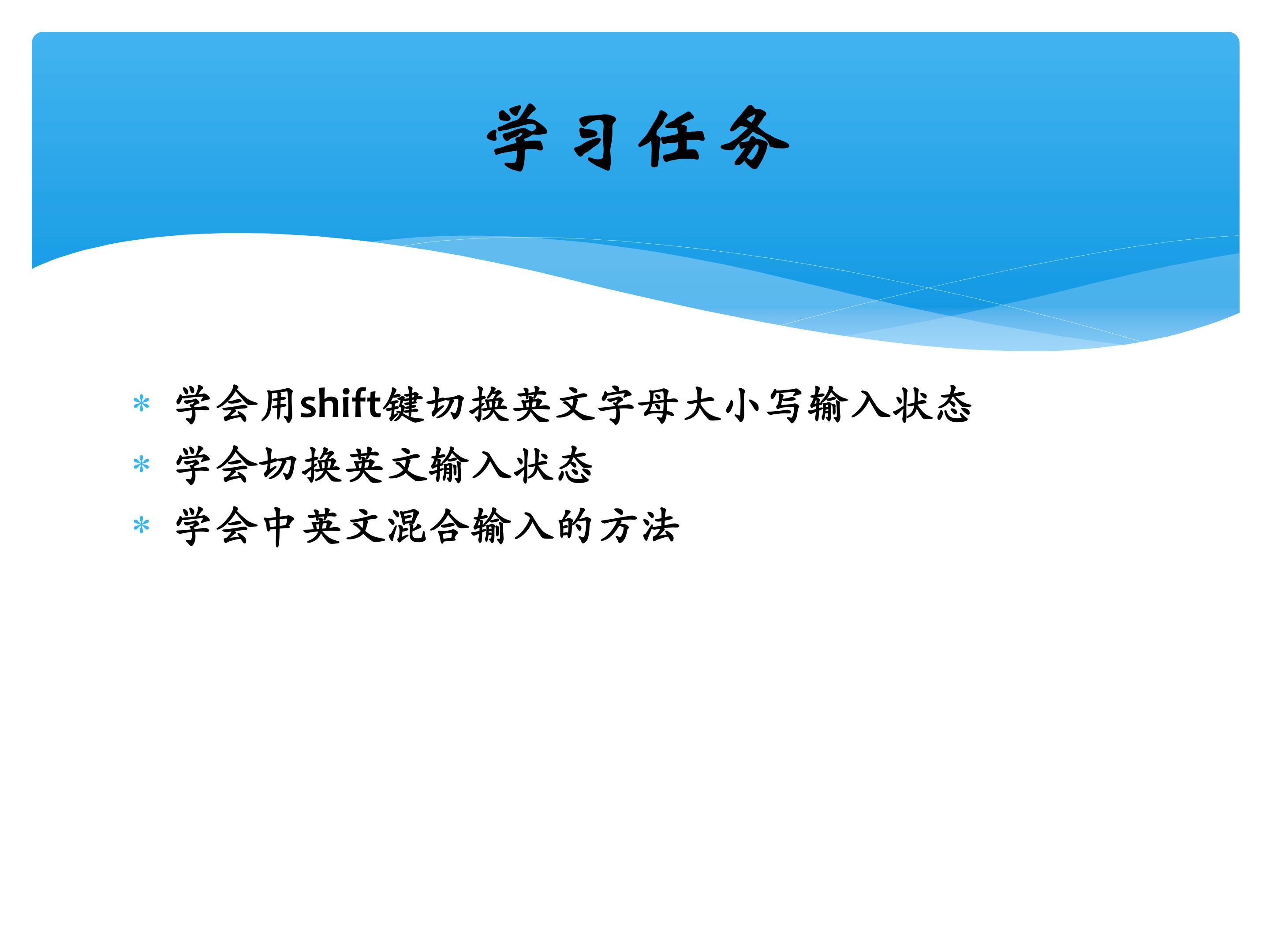 学习任务

* 学会用shift键切换英文字母大小写输入状态
* 学会切换英文输入状态
* 学会中英文混合输入的方法